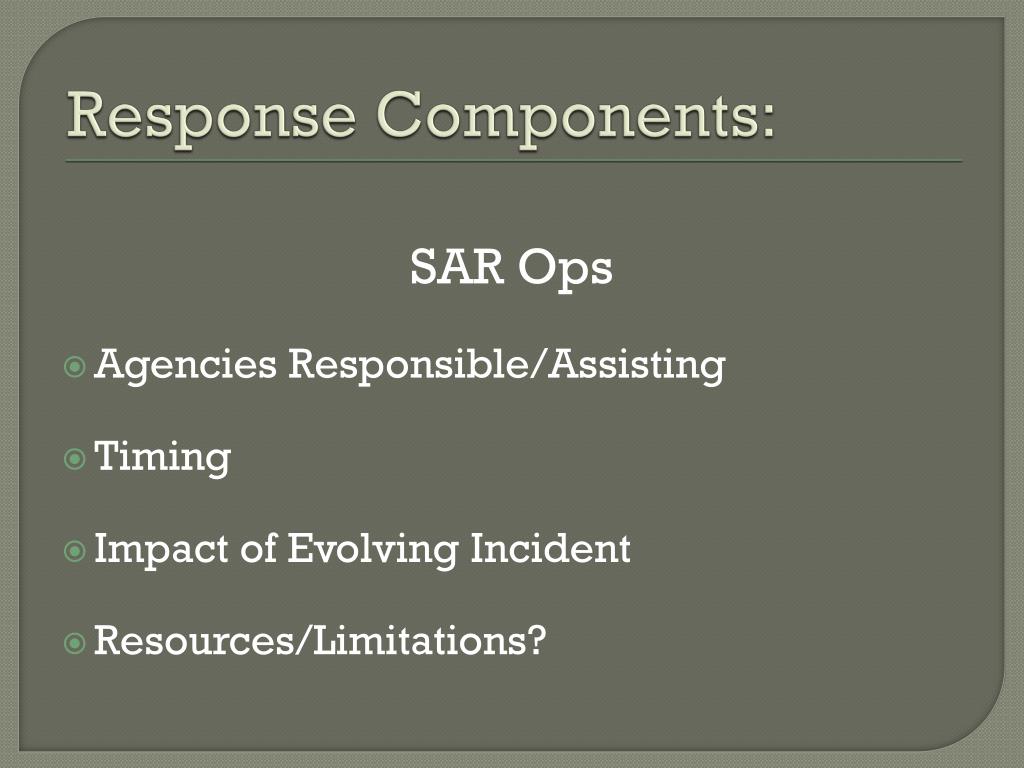 Response Components:

SAR Ops

Agencies Responsible/Assisting

Timing

Impact of Evolving Incident

Resources/Limitations?